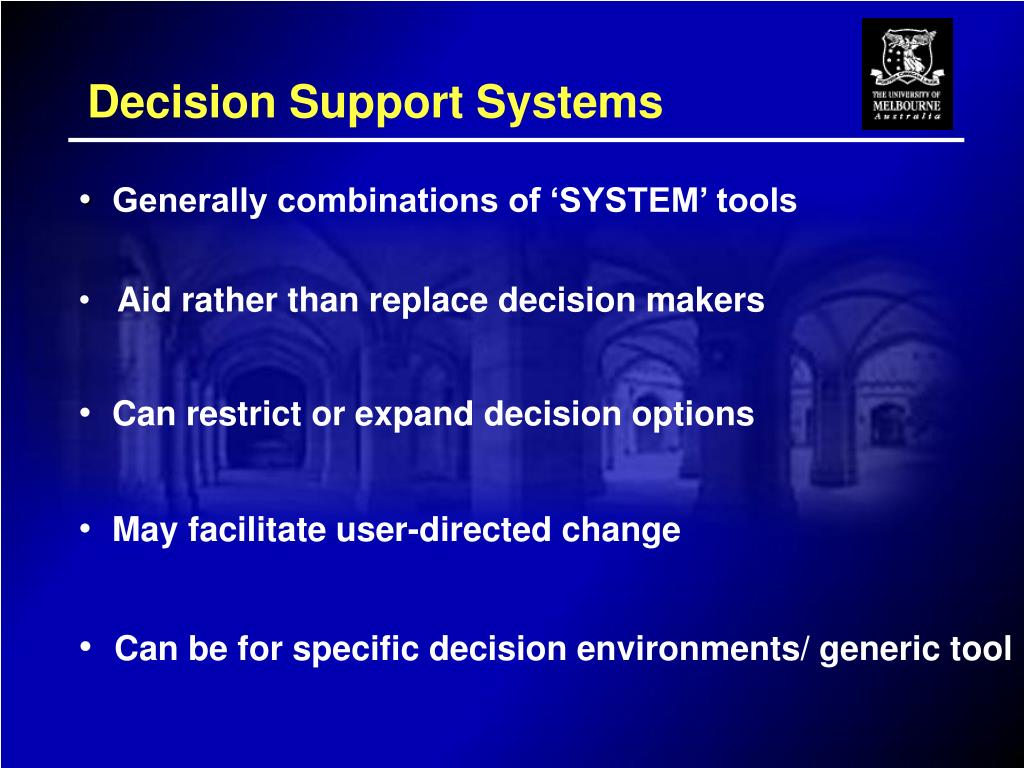 Decision Support Systems

THE UNIVERSITY OF MELBOURNE Australia

• Generally combinations of ‘SYSTEM’ tools

• Aid rather than replace decision makers

• Can restrict or expand decision options

• May facilitate user-directed change

• Can be for specific decision environments/ generic tool